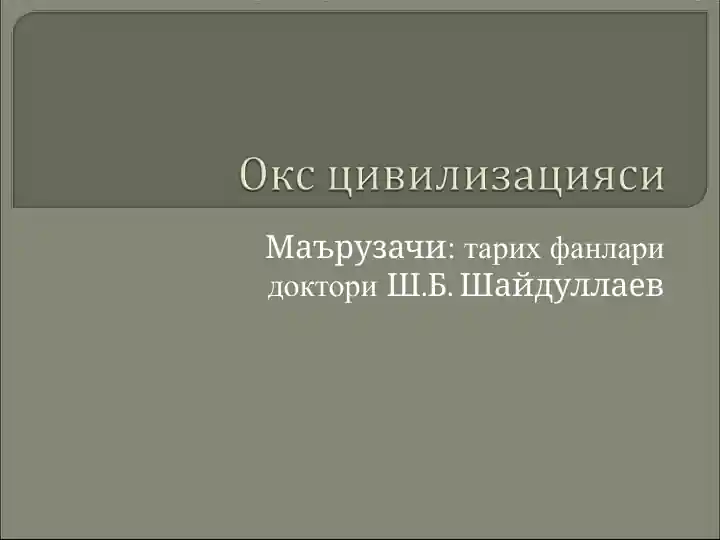 Окс цивилизацияси

Маърузачи: тарих фанлари доктори Ш.Б. Шайдуллаев